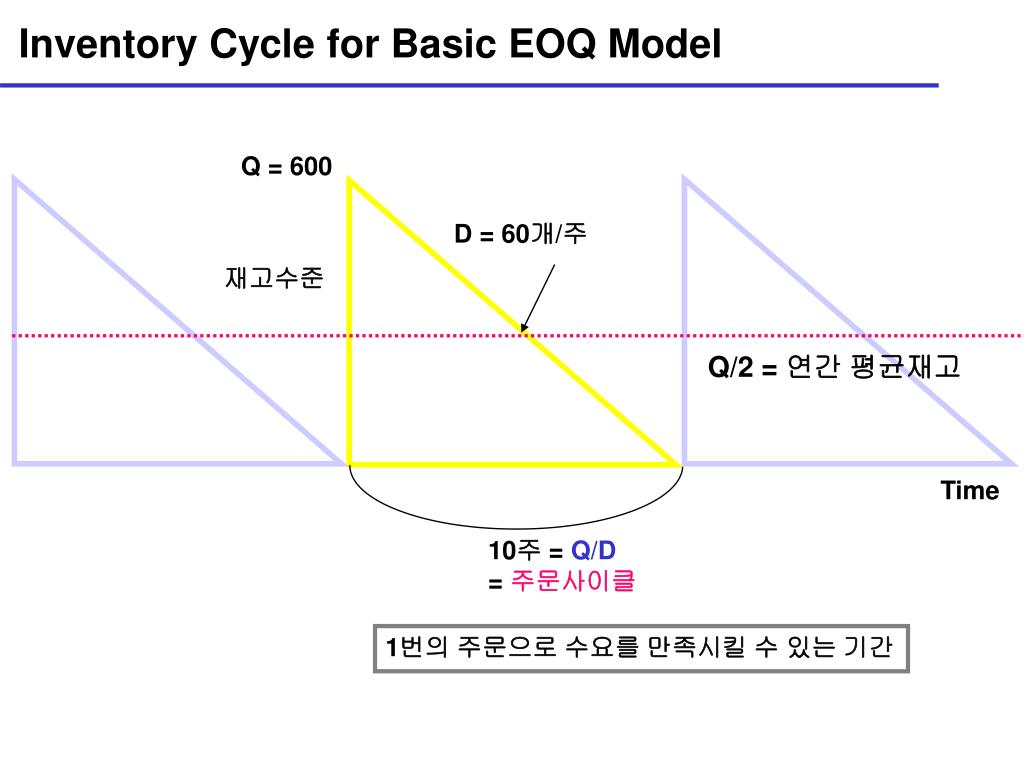 Inventory Cycle for Basic EOQ Model

Q = 600

D = 60개/주

재고수준

Q/2 = 연간 평균재고

Time

10주 = Q/D
= 주문사이클

1번의 주문으로 수요를 만족시킬 수 있는 기간